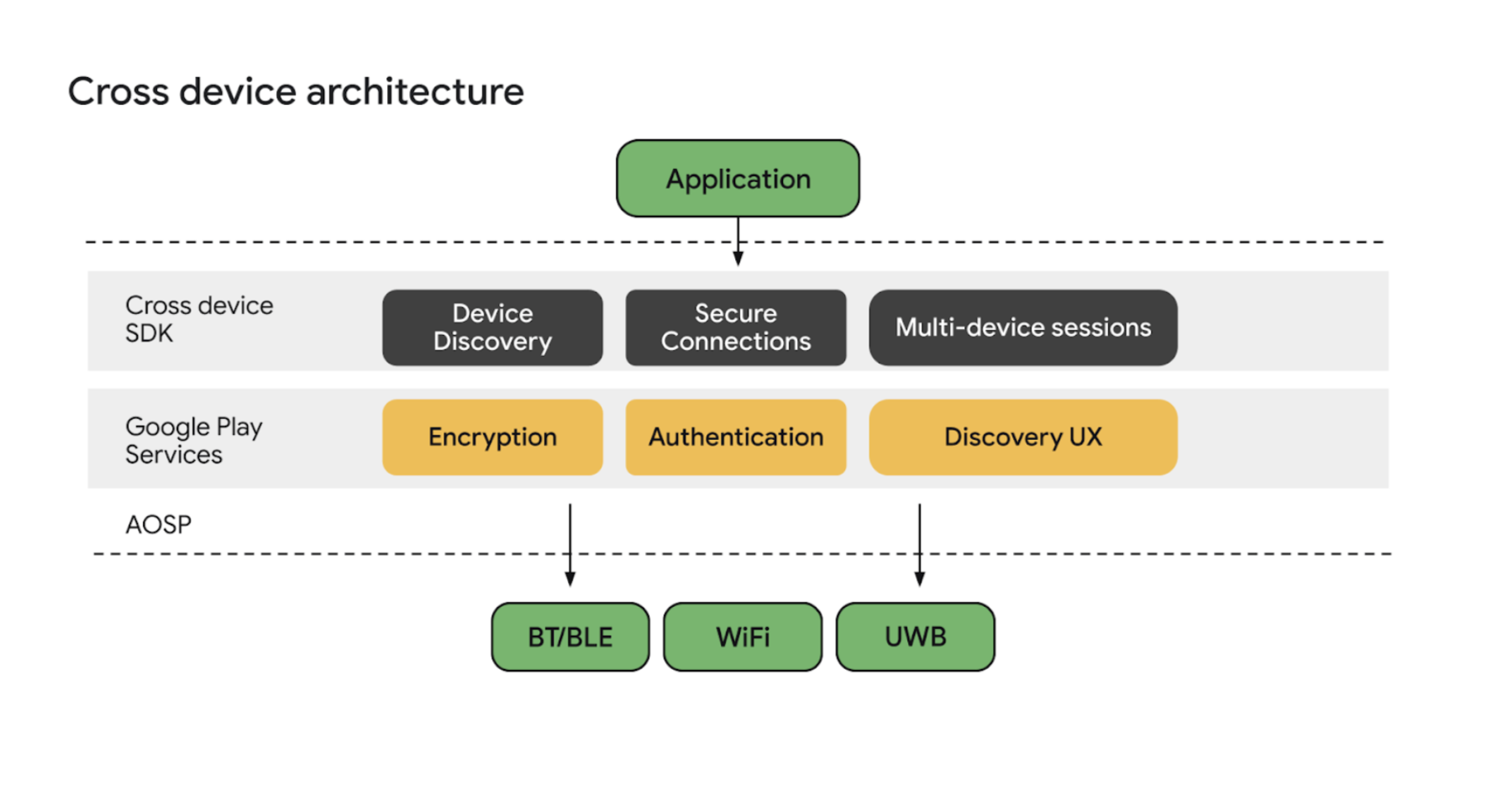 Cross device architecture

Application

Cross device SDK

Device Discovery

Secure Connections

Multi-device sessions

Google Play Services

Encryption

Authentication

Discovery UX

AOSP

BT/BLE

WiFi

UWB